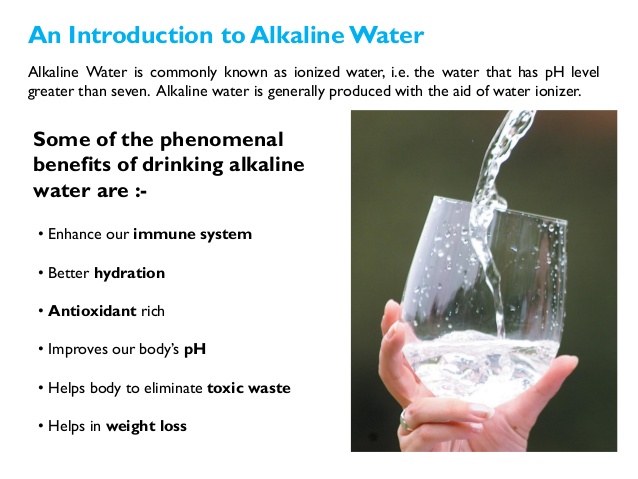 An Introduction to Alkaline Water

Alkaline Water is commonly known as ionized water, i.e. the water that has pH level greater than seven. Alkaline water is generally produced with the aid of water ionizer.

Some of the phenomenal benefits of drinking alkaline water are :-

• Enhance our immune system

• Better hydration

• Antioxidant rich

• Improves our body's pH

• Helps body to eliminate toxic waste

• Helps in weight loss